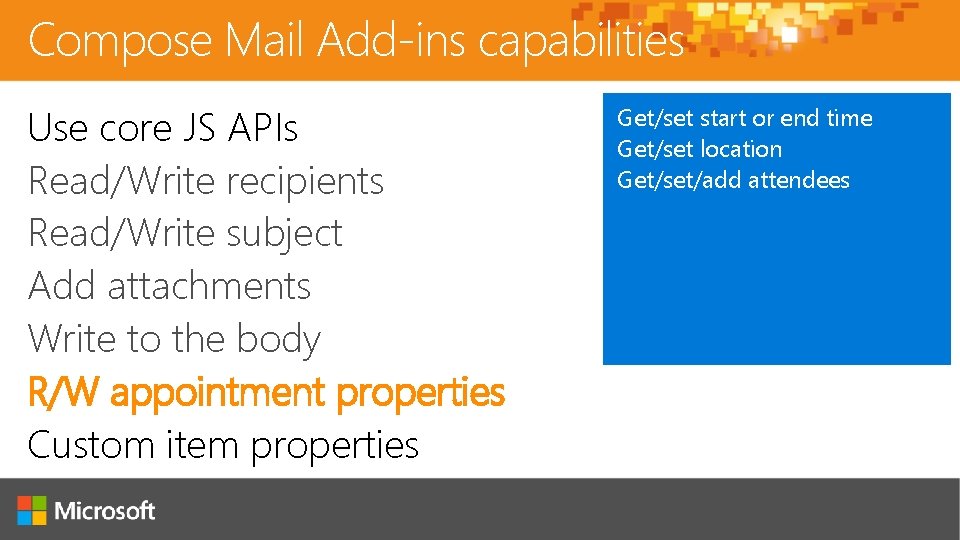 Compose Mail Add-ins capabilities

Use core JS APIs
Read/Write recipients
Read/Write subject
Add attachments
Write to the body
R/W appointment properties
Custom item properties

Get/set start or end time
Get/set location
Get/set/add attendees

Microsoft